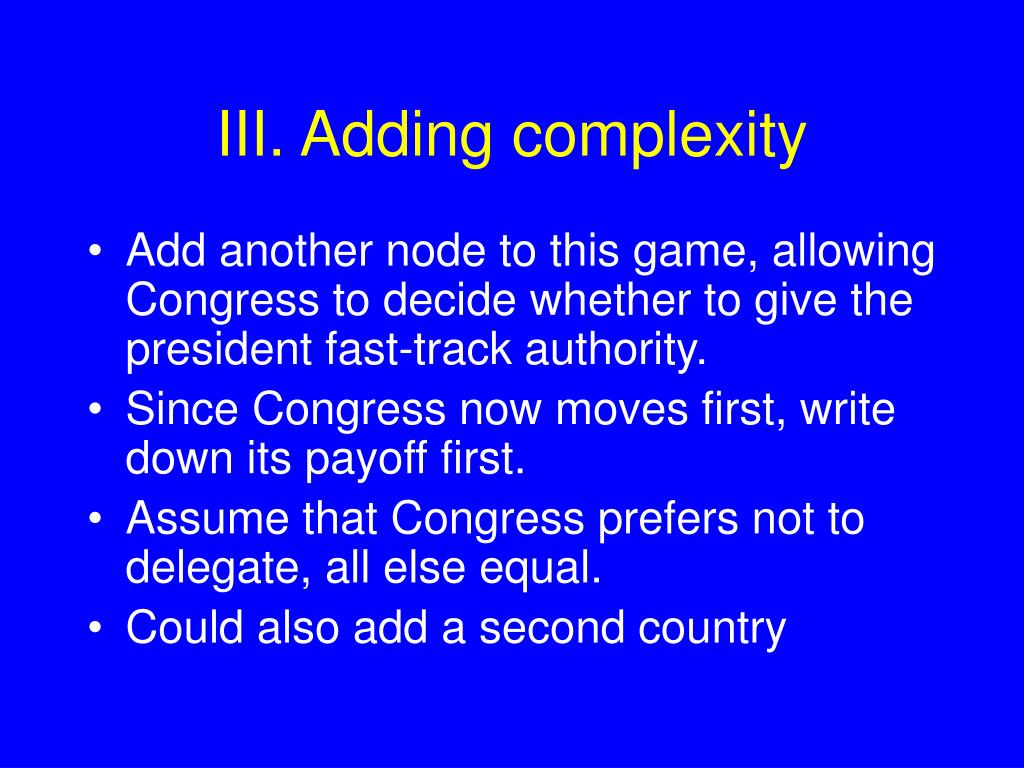 III. Adding complexity

• Add another node to this game, allowing Congress to decide whether to give the president fast-track authority.
• Since Congress now moves first, write down its payoff first.
• Assume that Congress prefers not to delegate, all else equal.
• Could also add a second country